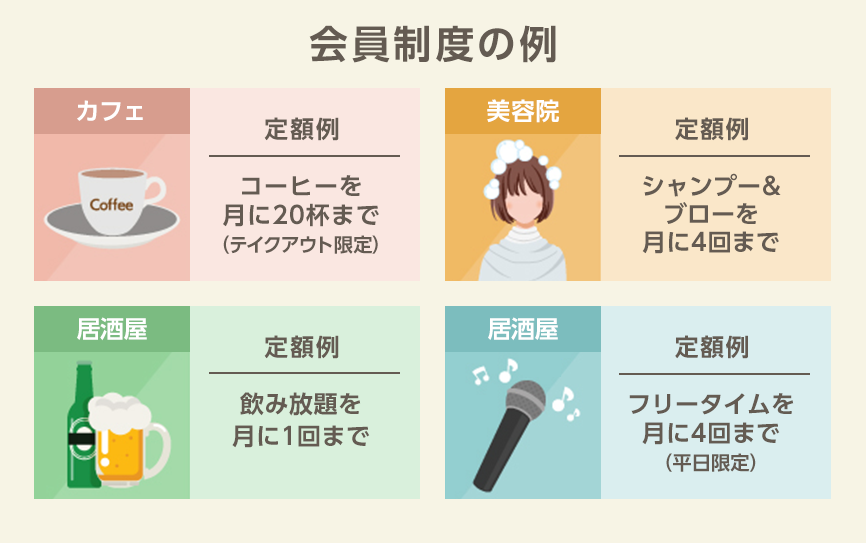 会員制度の例

カフェ

Coffee

定額例

コーヒーを
月に20杯まで
(テイクアウト限定)

美容院

定額例

シャンプー&
ブローを
月に4回まで

居酒屋

定額例

飲み放題を
月に1回まで

居酒屋

定額例

フリータイムを
月に4回まで
(平日限定)